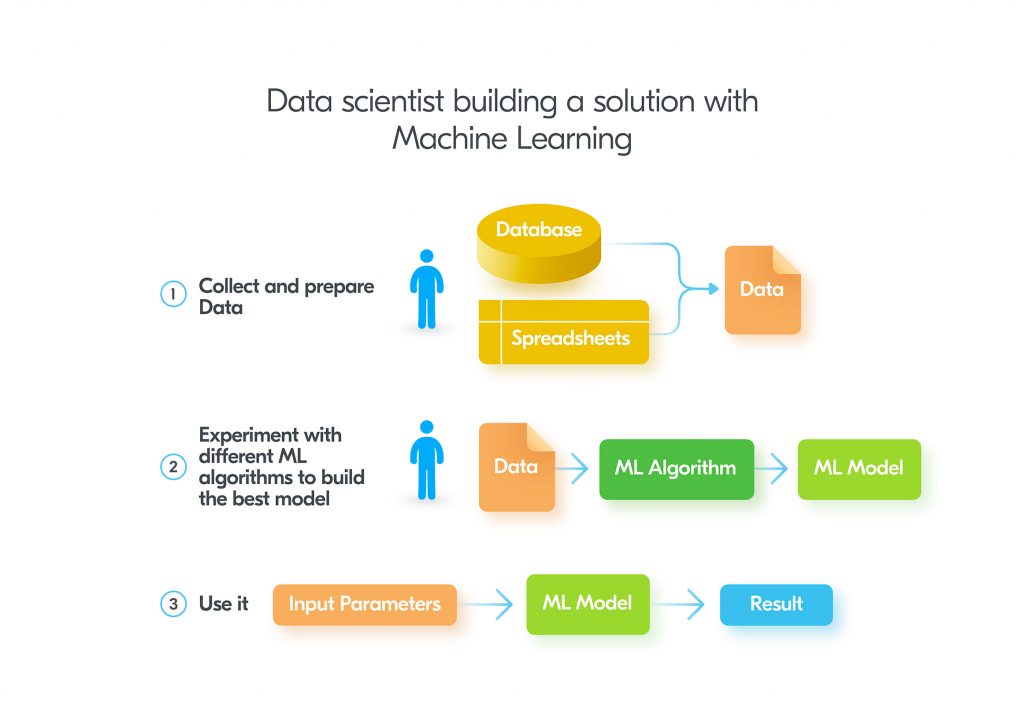 Data scientist building a solution with Machine Learning

1 Collect and prepare Data

Database

Spreadsheets

Data

2 Experiment with different ML algorithms to build the best model

Data

ML Algorithm

ML Model

3 Use it

Input Parameters

ML Model

Result